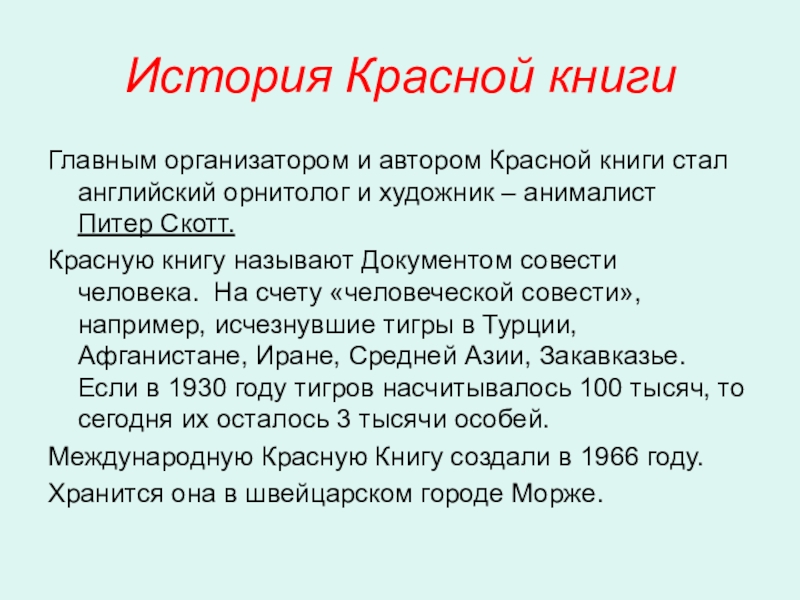 История Красной книги

Главным организатором и автором Красной книги стал английский орнитолог и художник – анималист Питер Скотт.

Красную книгу называют Документом совести человека. На счету «человеческой совести», например, исчезнувшие тигры в Турции, Афганистане, Иране, Средней Азии, Закавказье. Если в 1930 году тигров насчитывалось 100 тысяч, то сегодня их осталось 3 тысячи особей.

Международную Красную Книгу создали в 1966 году.

Хранится она в швейцарском городе Морже.